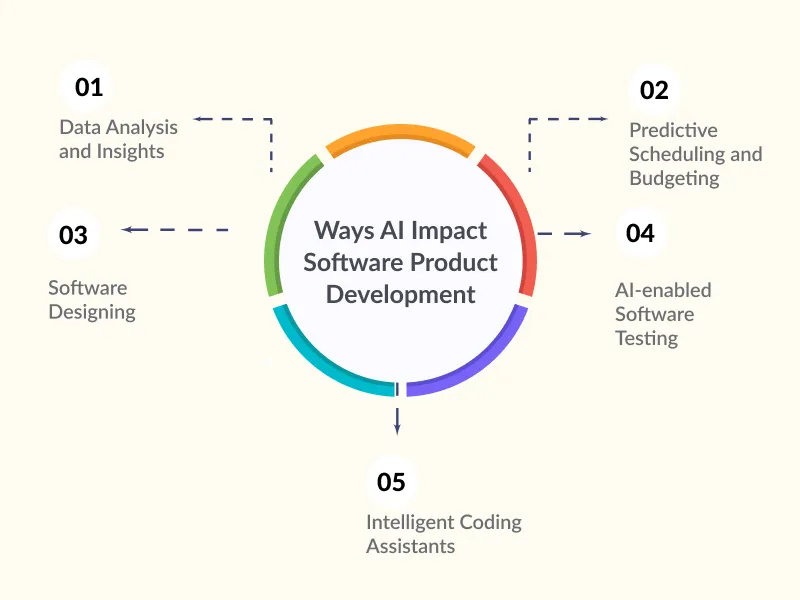 Ways AI Impact Software Product Development

01
Data Analysis and Insights

02
Predictive Scheduling and Budgeting

03
Software Designing

04
AI-enabled Software Testing

05
Intelligent Coding Assistants